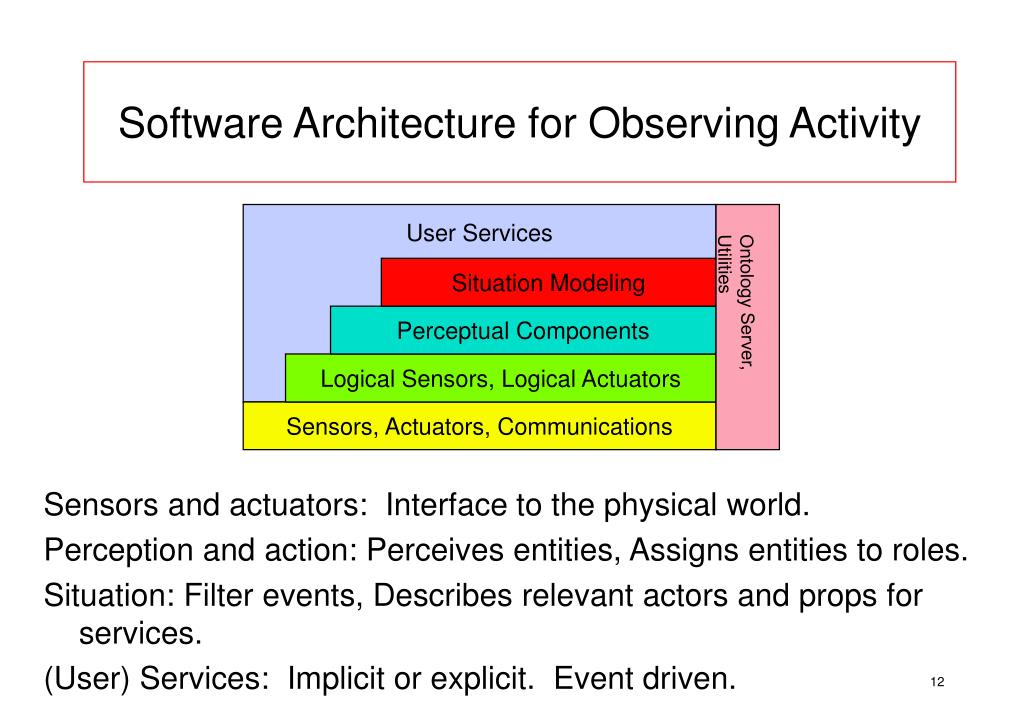 Software Architecture for Observing Activity

User Services

Situation Modeling

Perceptual Components

Logical Sensors, Logical Actuators

Sensors, Actuators, Communications

Ontology Server, Utilities

Sensors and actuators: Interface to the physical world.

Perception and action: Perceives entities, Assigns entities to roles.

Situation: Filter events, Describes relevant actors and props for services.

(User) Services: Implicit or explicit. Event driven.

12